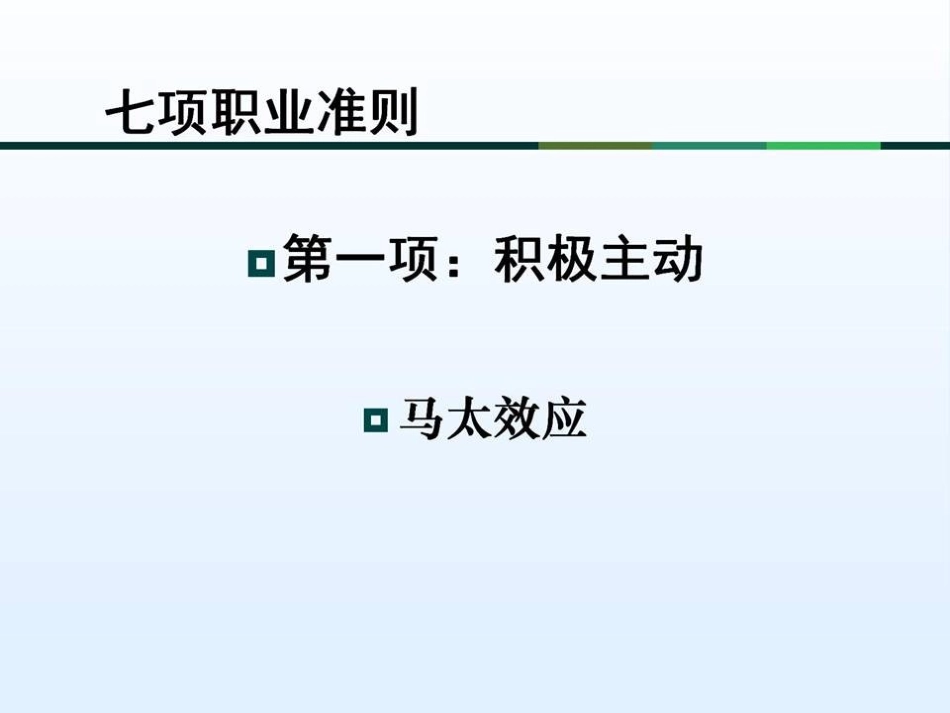 七项职业准则

第一项：积极主动

马太效应